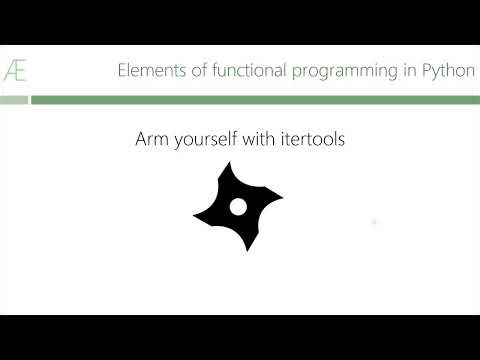 Æ

Elements of functional programming in Python

Arm yourself with itertools